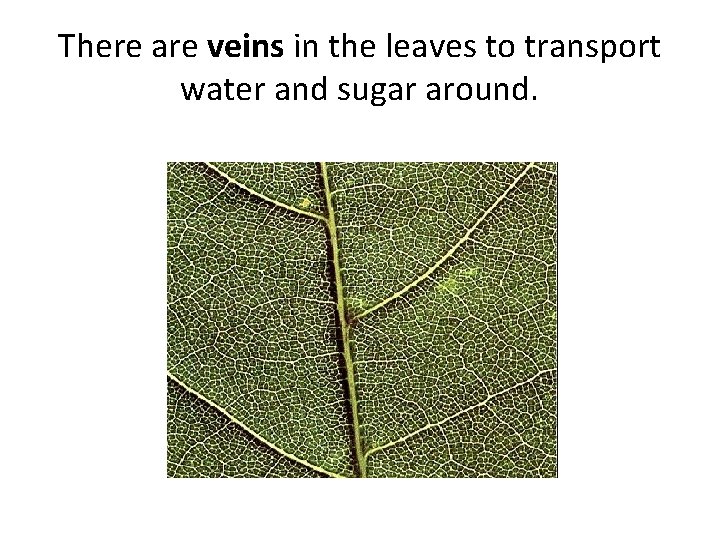 There are veins in the leaves to transport water and sugar around.